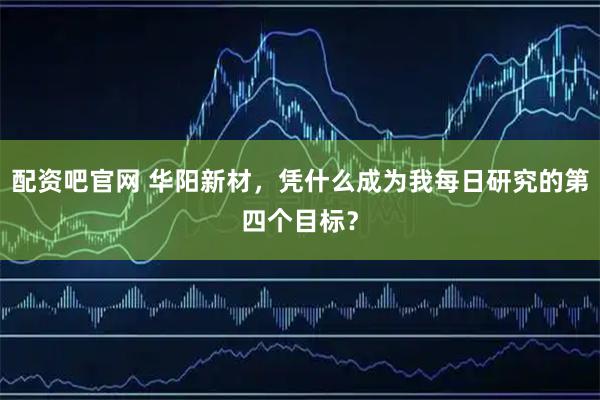 配资吧官网 华阳新材，凭什么成为我每日研究的第四个目标？